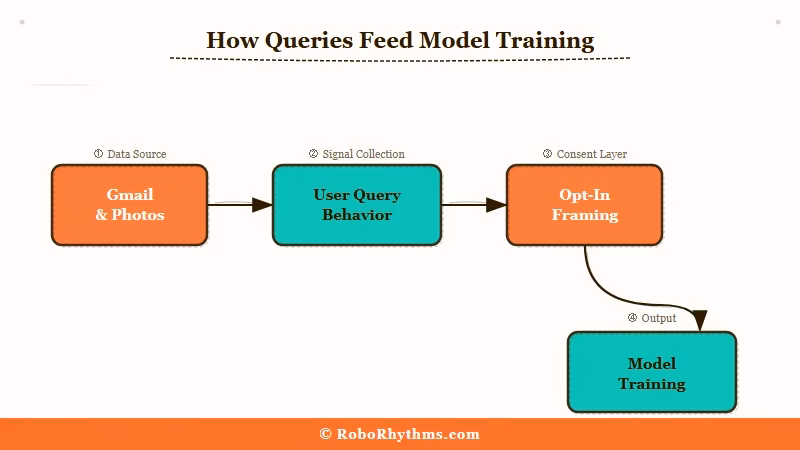 How Queries Feed Model Training

① Data Source

Gmail & Photos

② Signal Collection

User Query Behavior

③ Consent Layer

Opt-In Framing

④ Output

Model Training

© RoboRhythms.com